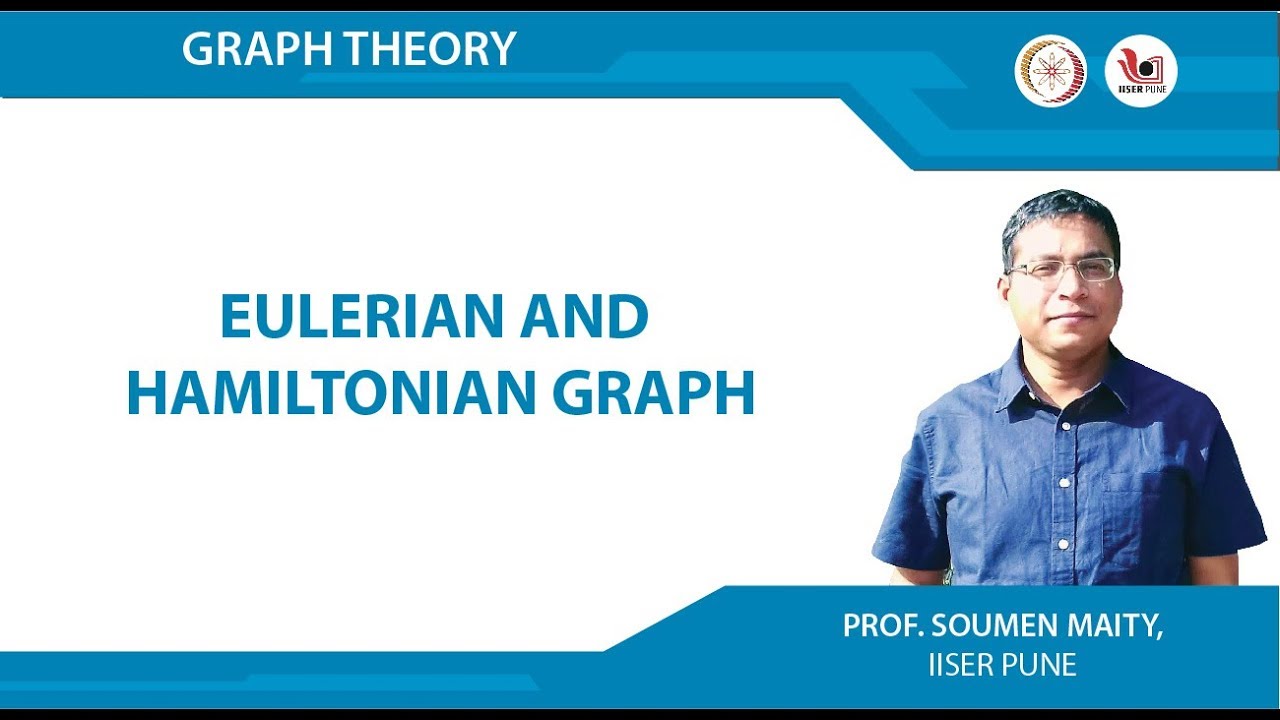 GRAPH THEORY

IISER PUNE

EULERIAN AND HAMILTONIAN GRAPH

PROF. SOUMEN MAITY,
IISER PUNE